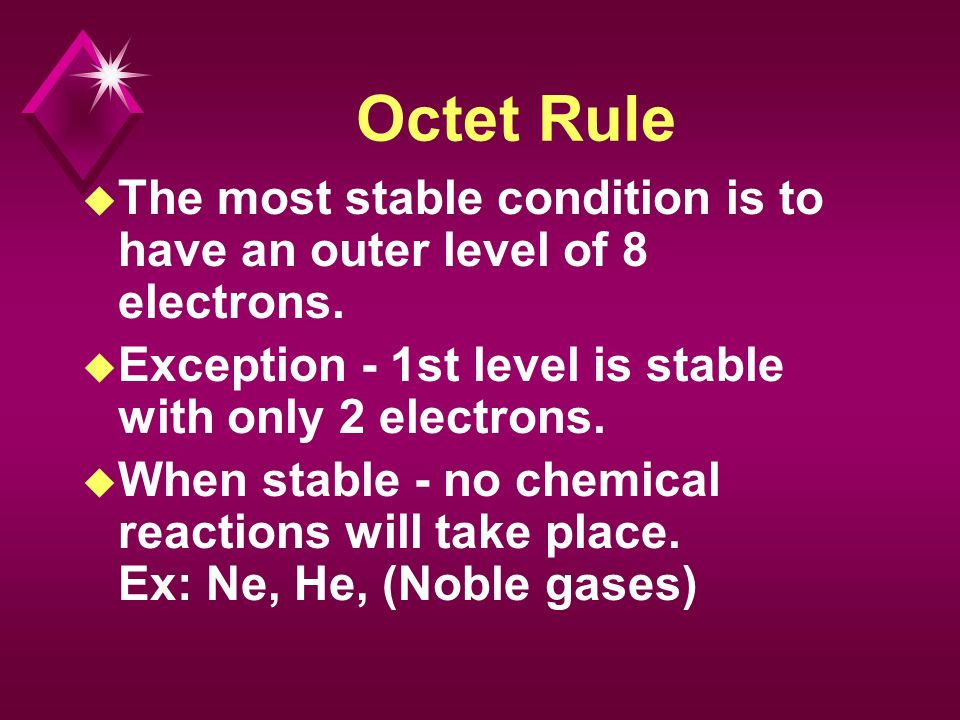 Octet Rule

The most stable condition is to have an outer level of 8 electrons.

Exception - 1st level is stable with only 2 electrons.

When stable - no chemical reactions will take place.
Ex: Ne, He, (Noble gases)